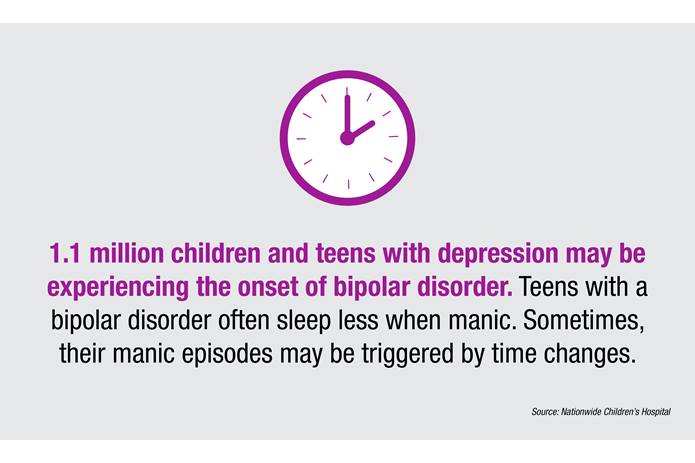 1.1 million children and teens with depression may be experiencing the onset of bipolar disorder. Teens with a bipolar disorder often sleep less when manic. Sometimes, their manic episodes may be triggered by time changes.

Source: Nationwide Children's Hospital